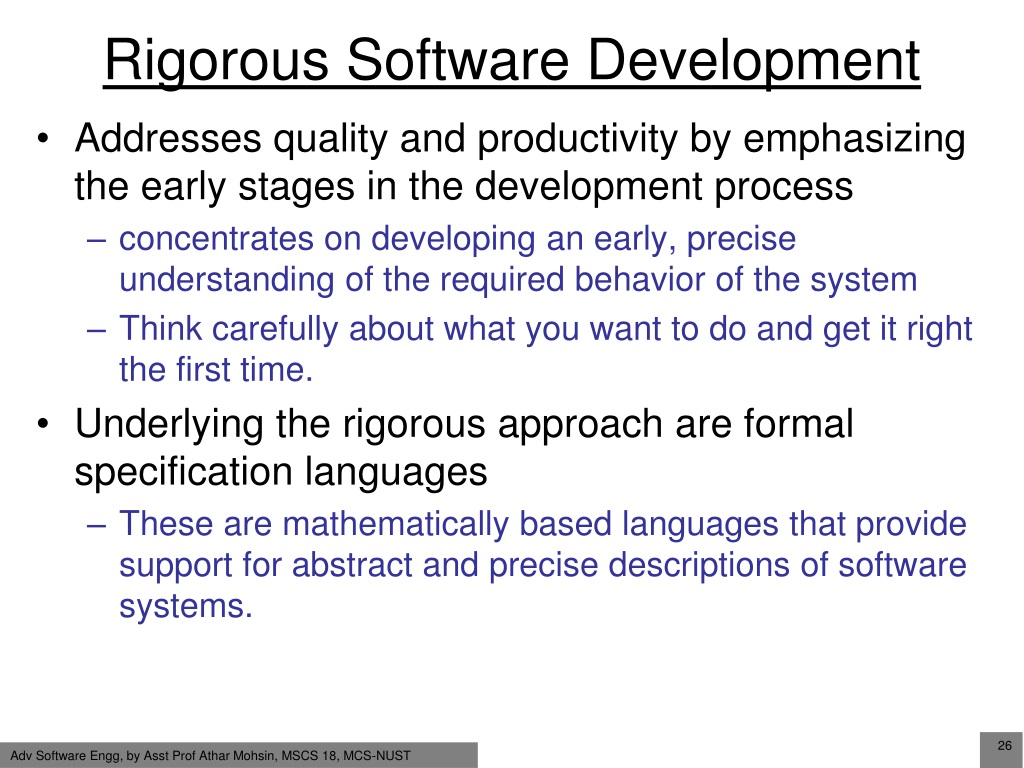 Rigorous Software Development

• Addresses quality and productivity by emphasizing the early stages in the development process
– concentrates on developing an early, precise understanding of the required behavior of the system
– Think carefully about what you want to do and get it right the first time.

• Underlying the rigorous approach are formal specification languages
– These are mathematically based languages that provide support for abstract and precise descriptions of software systems.

Adv Software Engg, by Asst Prof Athar Mohsin, MSCS 18, MCS-NUST

26